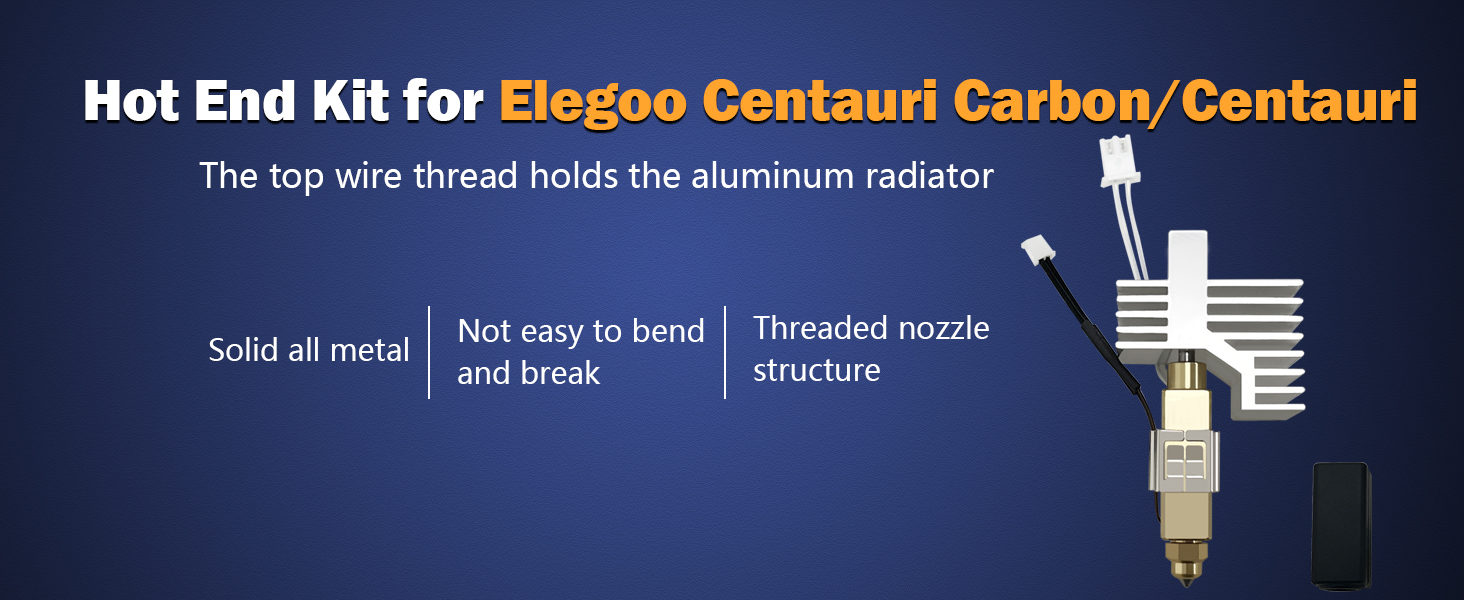 Hot End Kit for Elegoo Centauri Carbon/Centauri

The top wire thread holds the aluminum radiator

Solid all metal

Not easy to bend and break

Threaded nozzle structure